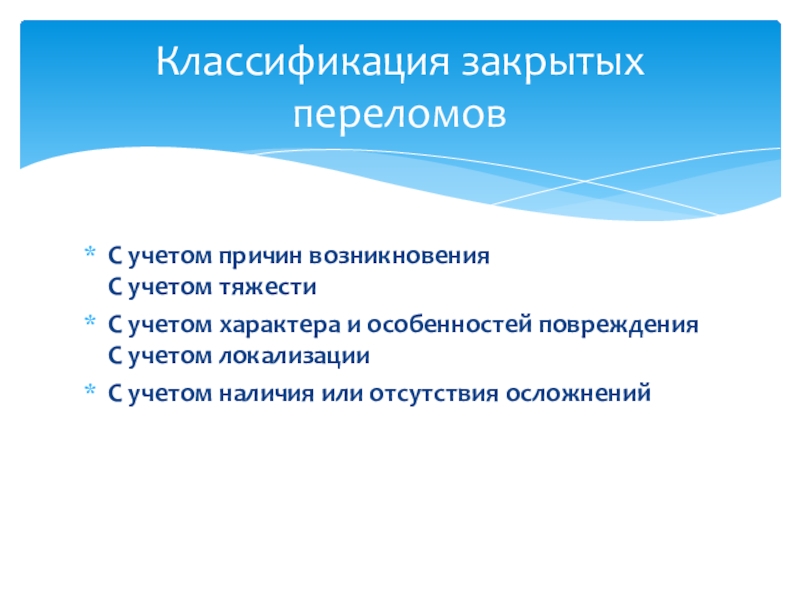 Классификация закрытых переломов

* С учетом причин возникновения
С учетом тяжести
* С учетом характера и особенностей повреждения
С учетом локализации
* С учетом наличия или отсутствия осложнений